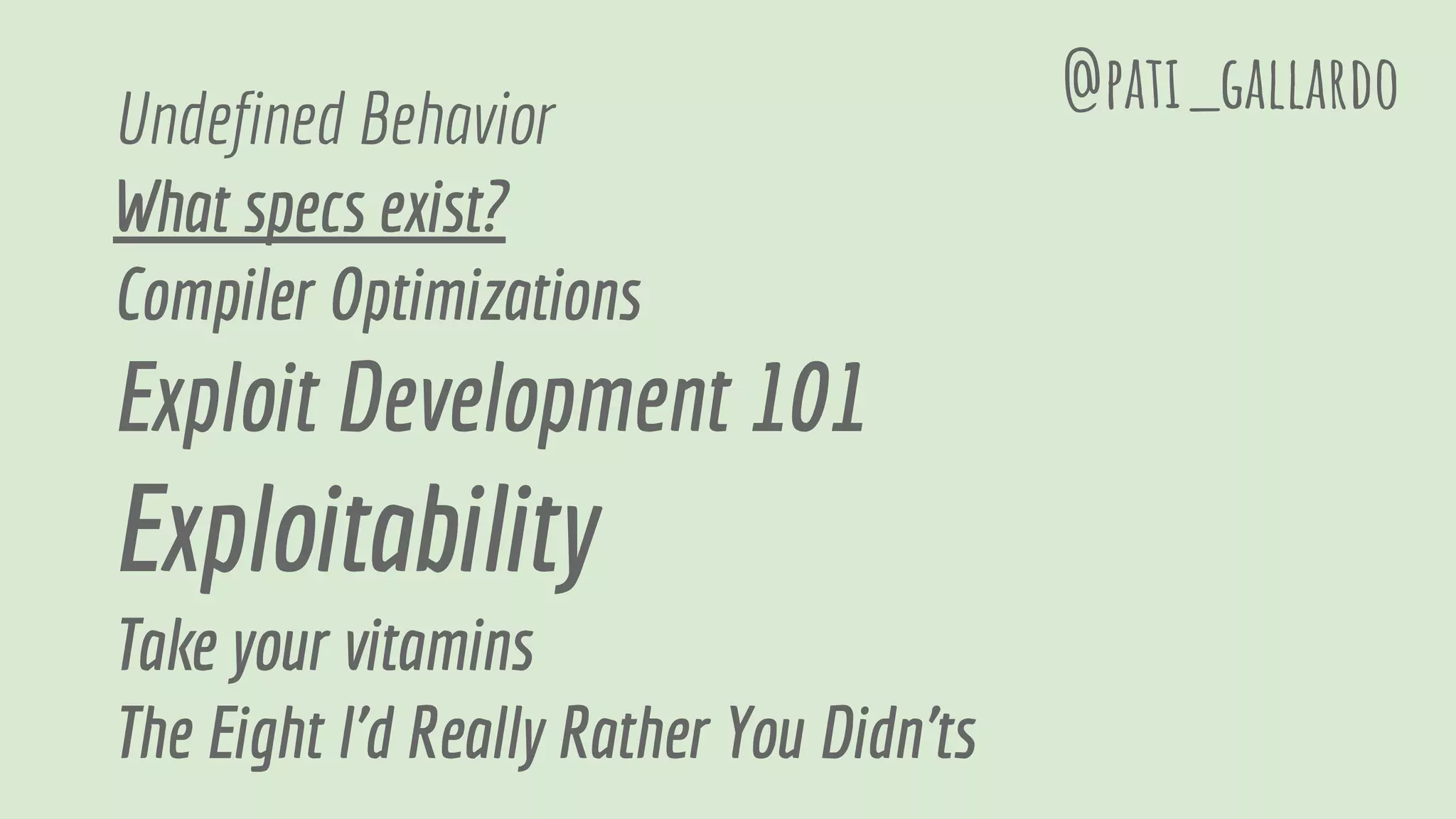 @PATI_GALLARDO

Undefined Behavior

What specs exist?

Compiler Optimizations

Exploit Development 101

Exploitability

Take your vitamins

The Eight I'd Really Rather You Didn'ts